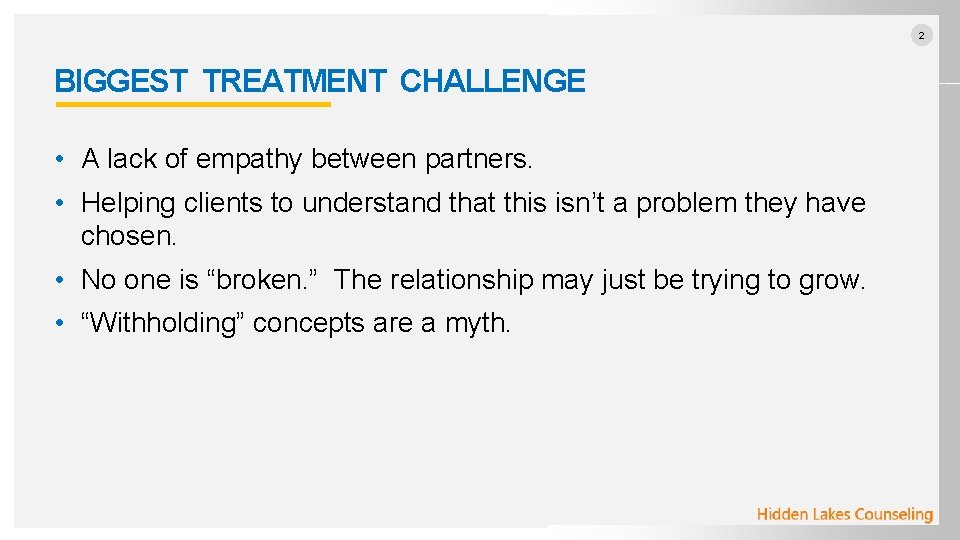 2

BIGGEST TREATMENT CHALLENGE

• A lack of empathy between partners.
• Helping clients to understand that this isn’t a problem they have chosen.
• No one is “broken.” The relationship may just be trying to grow.
• “Withholding” concepts are a myth.

Hidden Lakes Counseling